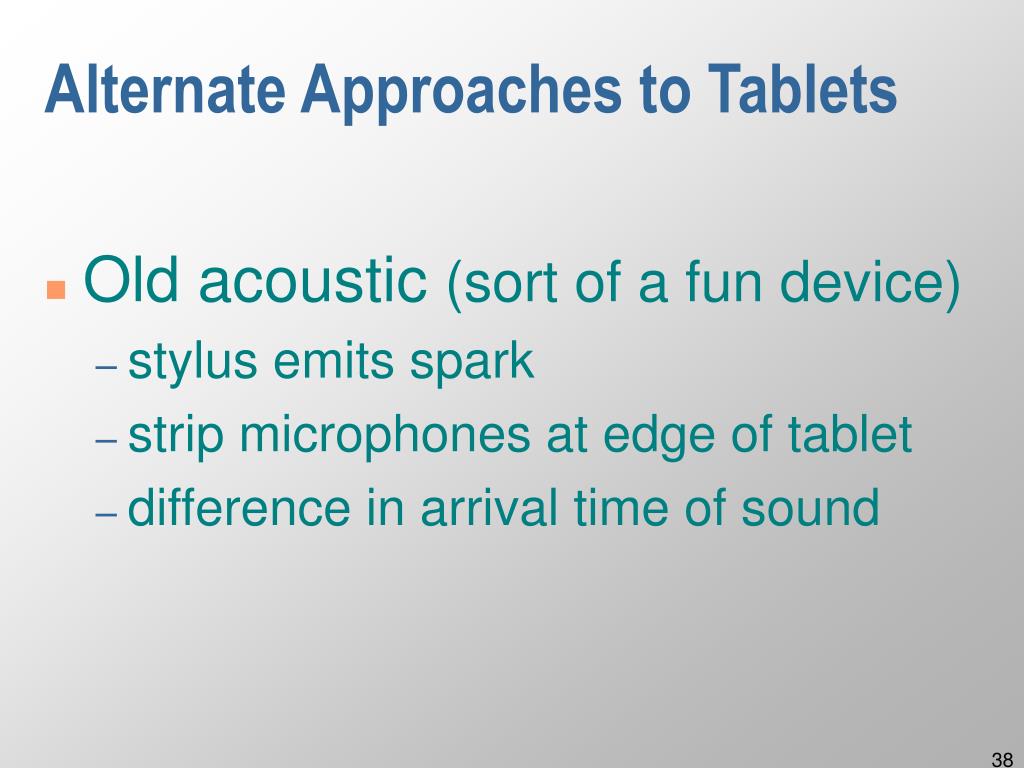 Alternate Approaches to Tablets

Old acoustic (sort of a fun device)
– stylus emits spark
– strip microphones at edge of tablet
– difference in arrival time of sound

38